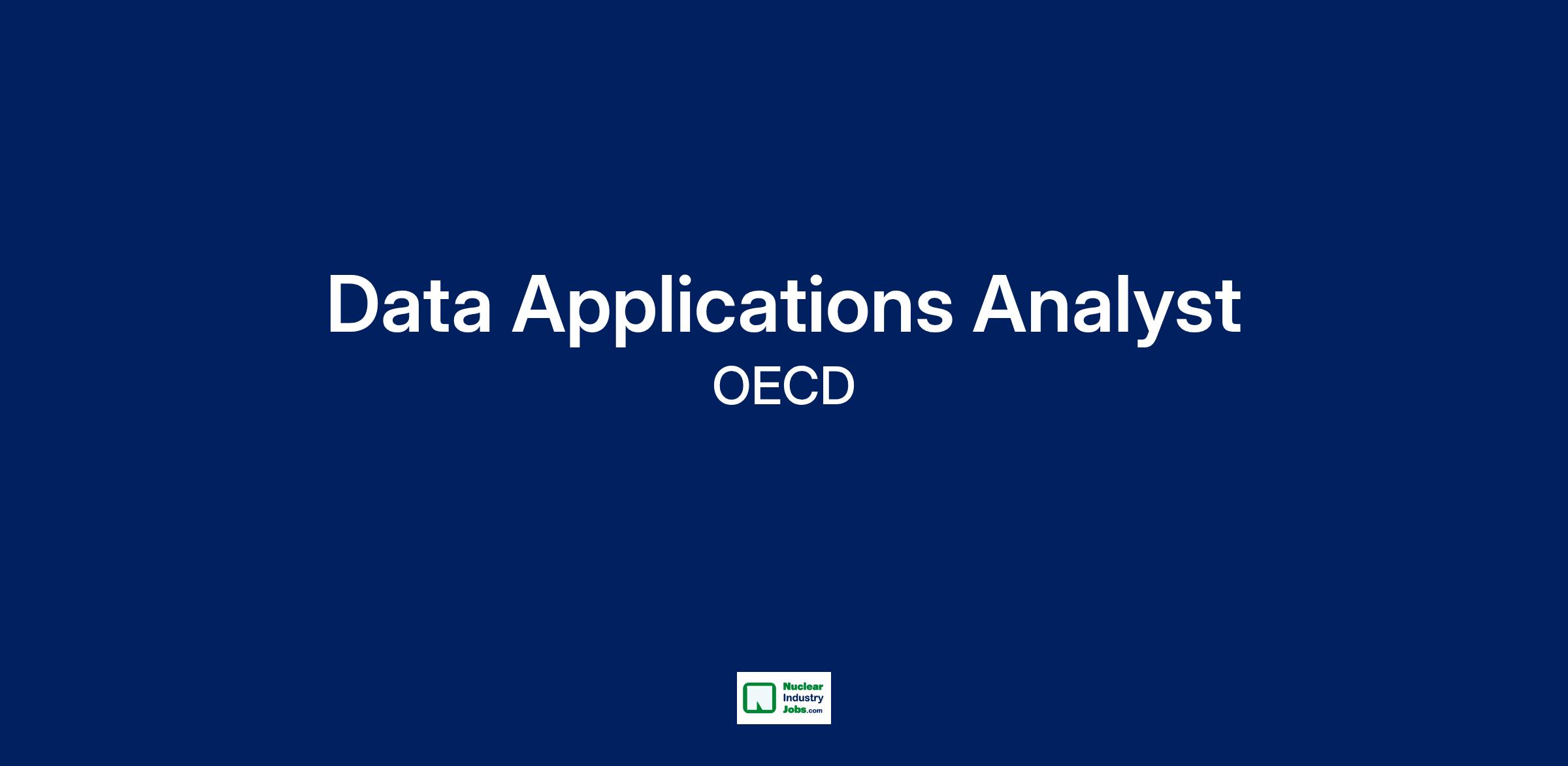 Data Applications Analyst

OECD

Nuclear Industry Jobs.com